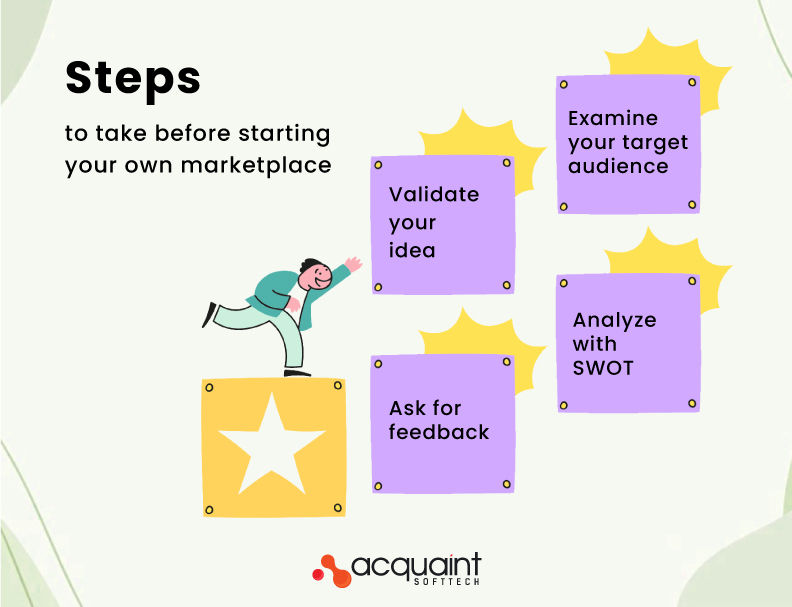 Steps

to take before starting your own marketplace

Validate your idea

Examine your target audience

Ask for feedback

Analyze with SWOT

acquaint SOFTTECH